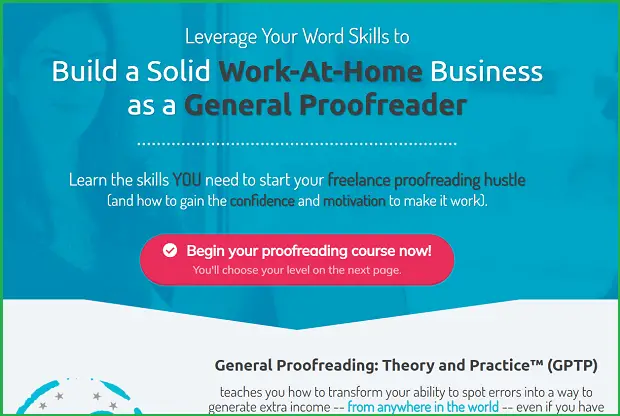 Leverage Your Word Skills to
Build a Solid Work-At-Home Business as a General Proofreader

Learn the skills YOU need to start your freelance proofreading hustle (and how to gain the confidence and motivation to make it work).

Begin your proofreading course now!
You'll choose your level on the next page.

General Proofreading: Theory and Practice™ (GPTP)

teaches you how to transform your ability to spot errors into a way to generate extra income -- from anywhere in the world -- even if you have